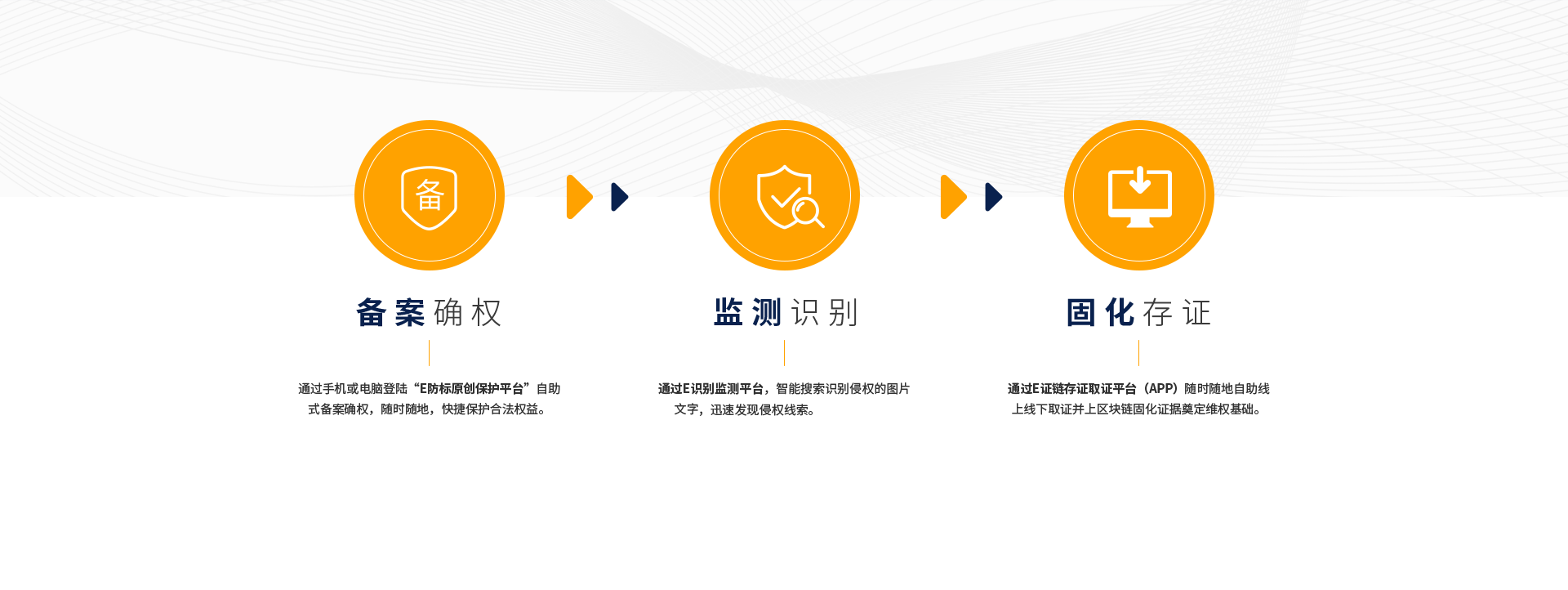 备

备案确权

通过手机或电脑登陆“E防标原创保护平台”自助式备案确权，随时随地，快捷保护合法权益。

监测识别

通过E识别监测平台，智能搜索识别侵权的图片文字，迅速发现侵权线索。

固化存证

通过E证链存证取证平台（APP）随时随地自助线上线下取证并上区块链固化证据奠定维权基础。